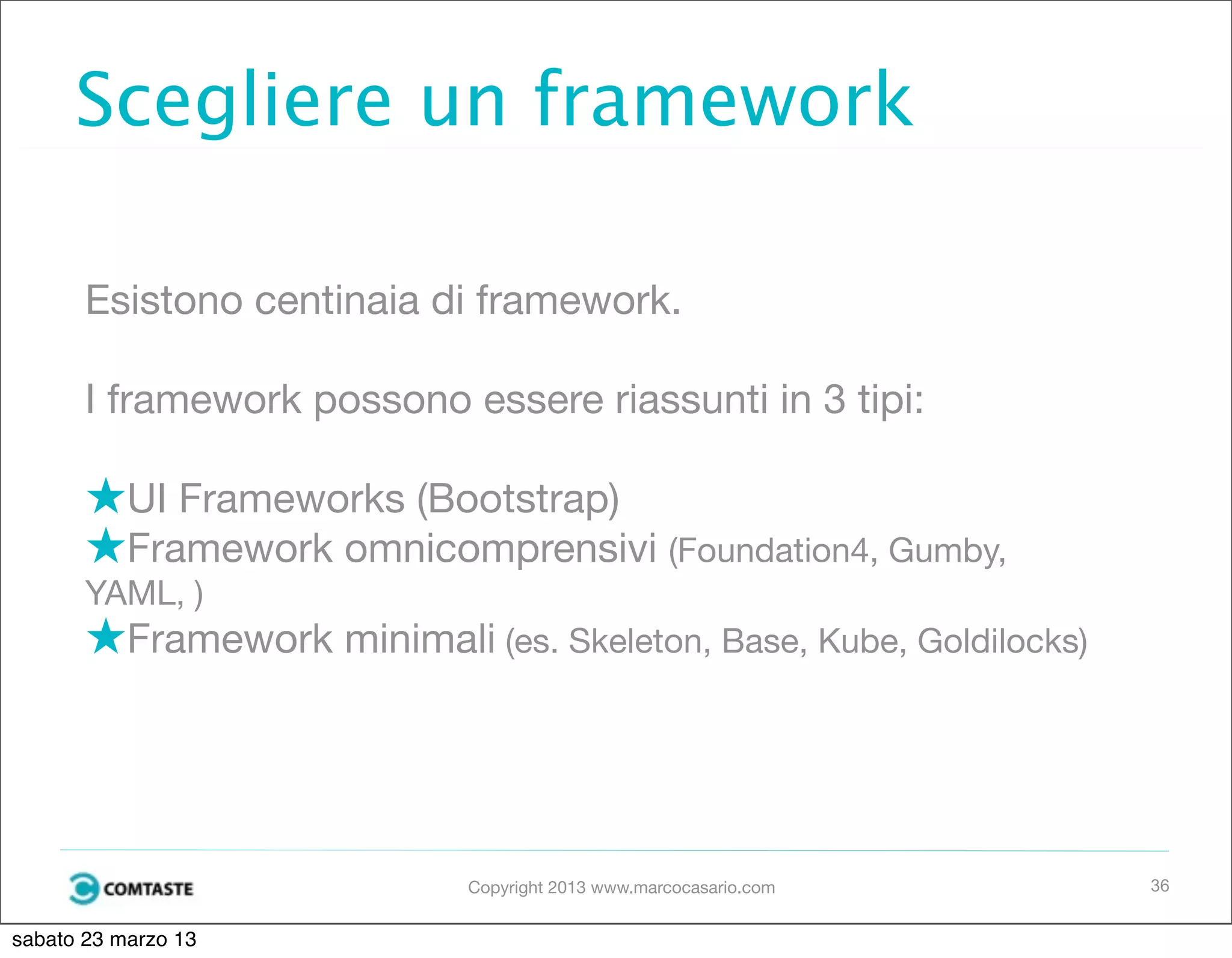 Scegliere un framework

Esistono centinaia di framework.

I framework possono essere riassunti in 3 tipi:

★UI Frameworks (Bootstrap)
★Framework omnicomprensivi (Foundation4, Gumby, YAML, )
★Framework minimali (es. Skeleton, Base, Kube, Goldilocks)

COMTASTE

Copyright 2013 www.marcocasario.com

36

sabato 23 marzo 13